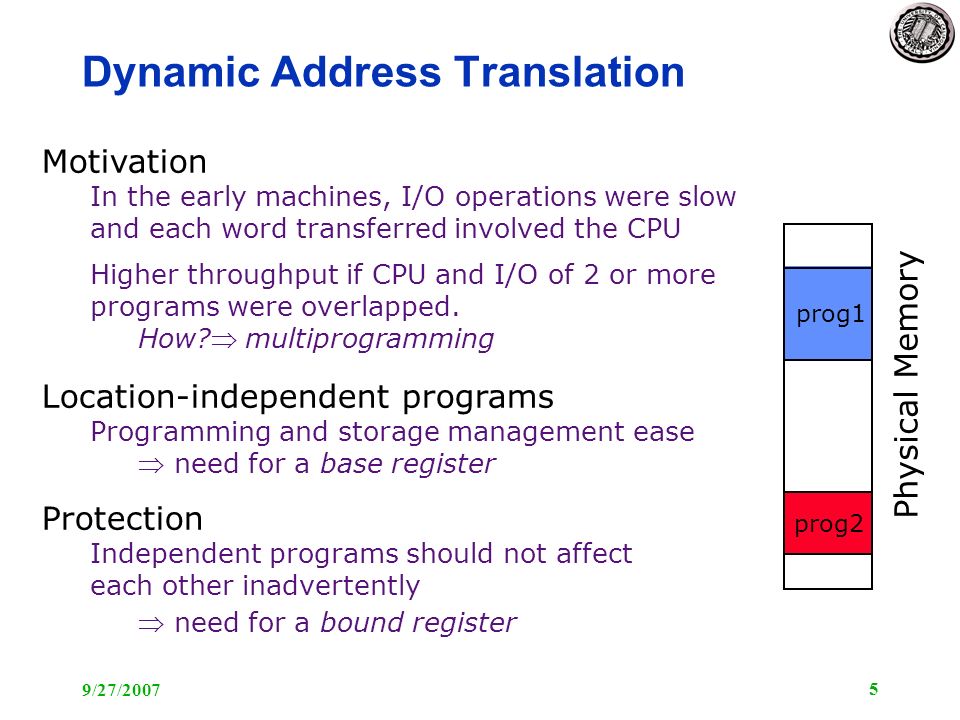 Dynamic Address Translation

Motivation

In the early machines, I/O operations were slow and each word transferred involved the CPU

Higher throughput if CPU and I/O of 2 or more programs were overlapped.

How?$\Rightarrow$ multiprogramming

Location-independent programs

Programming and storage management ease

$\Rightarrow$ need for a base register

Protection

Independent programs should not affect each other inadvertently

$\Rightarrow$ need for a bound register

prog1

prog2

Physical Memory

9/27/2007

5